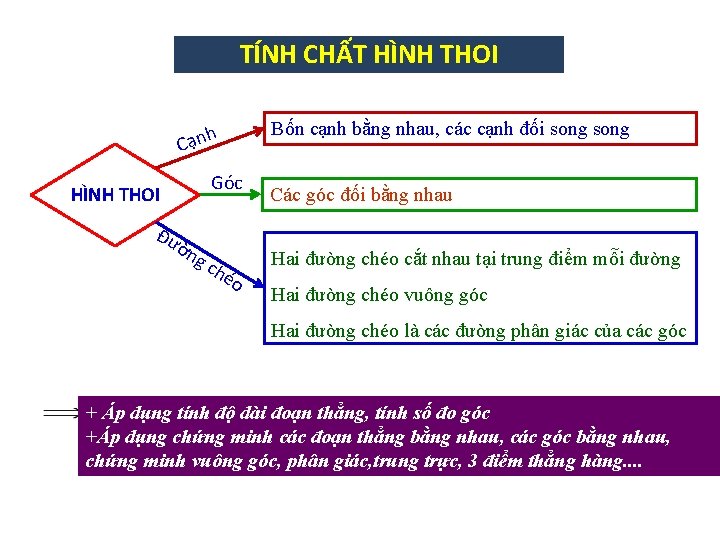 TÍNH CHẤT HÌNH THOI

HÌNH THOI

Cạnh

Bốn cạnh bằng nhau, các cạnh đối song song

Góc

Các góc đối bằng nhau

Đường chéo

Hai đường chéo cắt nhau tại trung điểm mỗi đường

Hai đường chéo vuông góc

Hai đường chéo là các đường phân giác của các góc

+ Áp dụng tính độ dài đoạn thẳng, tính số đo góc
+Áp dụng chứng minh các đoạn thẳng bằng nhau, các góc bằng nhau, chứng minh vuông góc, phân giác,trung trực, 3 điểm thẳng hàng....